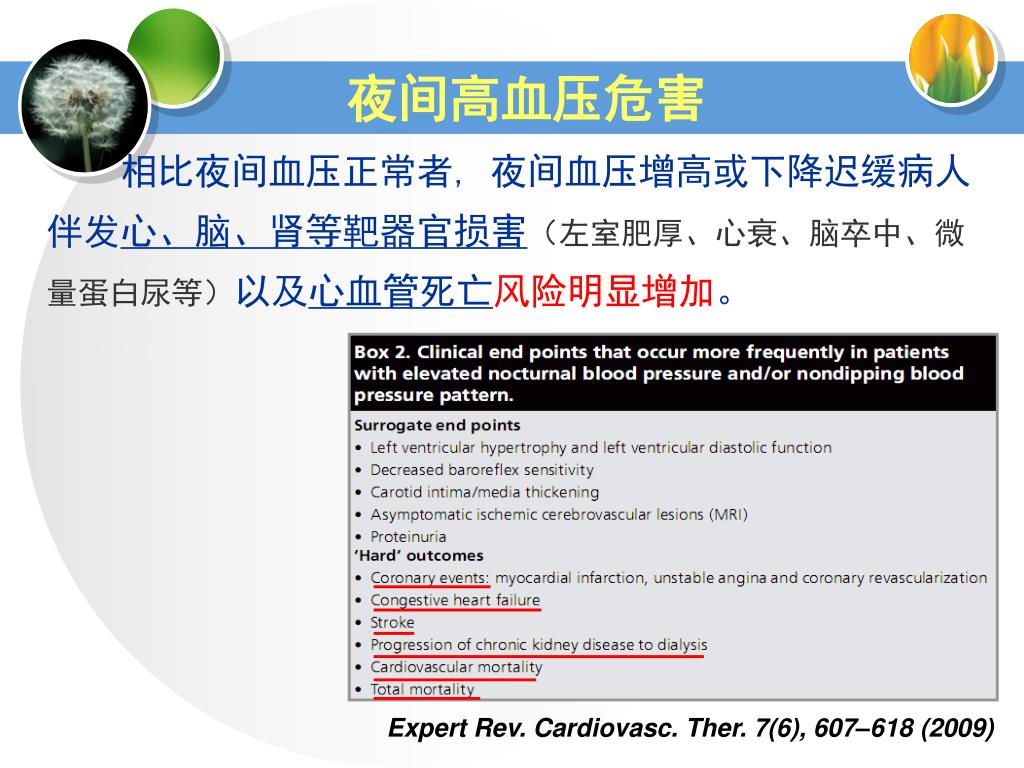 夜间高血压危害

相比夜间血压正常者，夜间血压增高或下降迟缓病人伴发心、脑、肾等靶器官损害（左室肥厚、心衰、脑卒中、微量蛋白尿等）以及心血管死亡风险明显增加。

Box 2. Clinical end points that occur more frequently in patients with elevated nocturnal blood pressure and/or nondipping blood pressure pattern.

Surrogate end points
• Left ventricular hypertrophy and left ventricular diastolic function
• Decreased baroreflex sensitivity
• Carotid intima/media thickening
• Asymptomatic ischemic cerebrovascular lesions (MRI)
• Proteinuria
'Hard' outcomes
• Coronary events: myocardial infarction, unstable angina and coronary revascularization
• Congestive heart failure
• Stroke
• Progression of chronic kidney disease to dialysis
• Cardiovascular mortality
• Total mortality

Expert Rev. Cardiovasc. Ther. 7(6), 607–618 (2009)